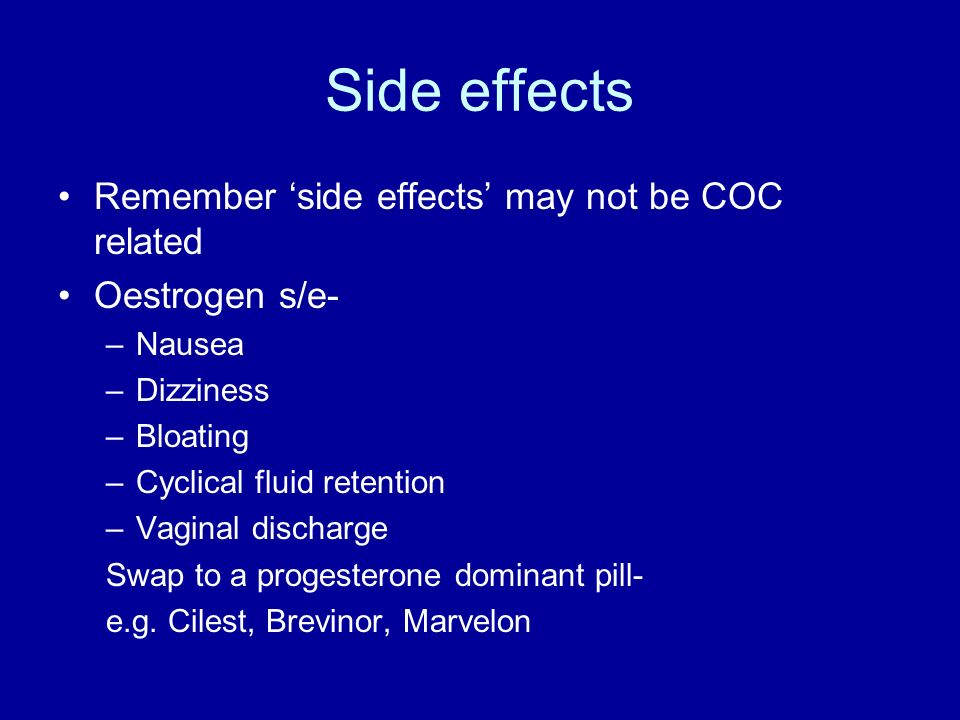 Side effects

• Remember ‘side effects’ may not be COC related
• Oestrogen s/e-
– Nausea
– Dizziness
– Bloating
– Cyclical fluid retention
– Vaginal discharge
Swap to a progesterone dominant pill-
e.g. Cilest, Brevinor, Marvelon